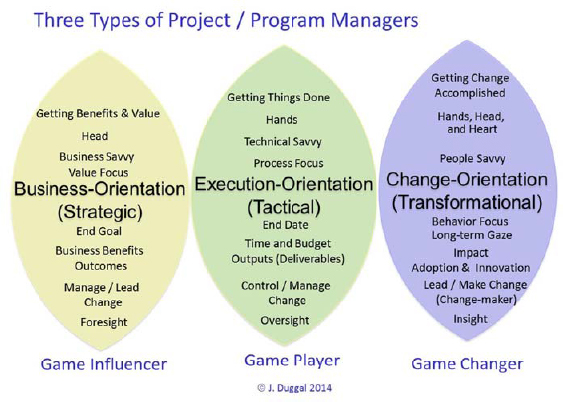 Three Types of Project / Program Managers

Getting Benefits & Value

Head

Business Savvy
Value Focus

Business-Orientation
(Strategic)

End Goal

Business Benefits
Outcomes

Manage / Lead
Change

Foresight

Game Influencer

Getting Things Done

Hands

Technical Savvy

Process Focus

Execution-Orientation
(Tactical)

End Date

Time and Budget
Outputs (Deliverables)

Control / Manage
Change

Oversight

Game Player

Getting Change
Accomplished

Hands, Head,
and Heart

People Savvy

Change-Orientation
(Transformational)

Behavior Focus
Long-term Gaze

Impact
Adoption & Innovation

Lead / Make Change
(Change-maker)

Insight

Game Changer

© J. Duggal 2014